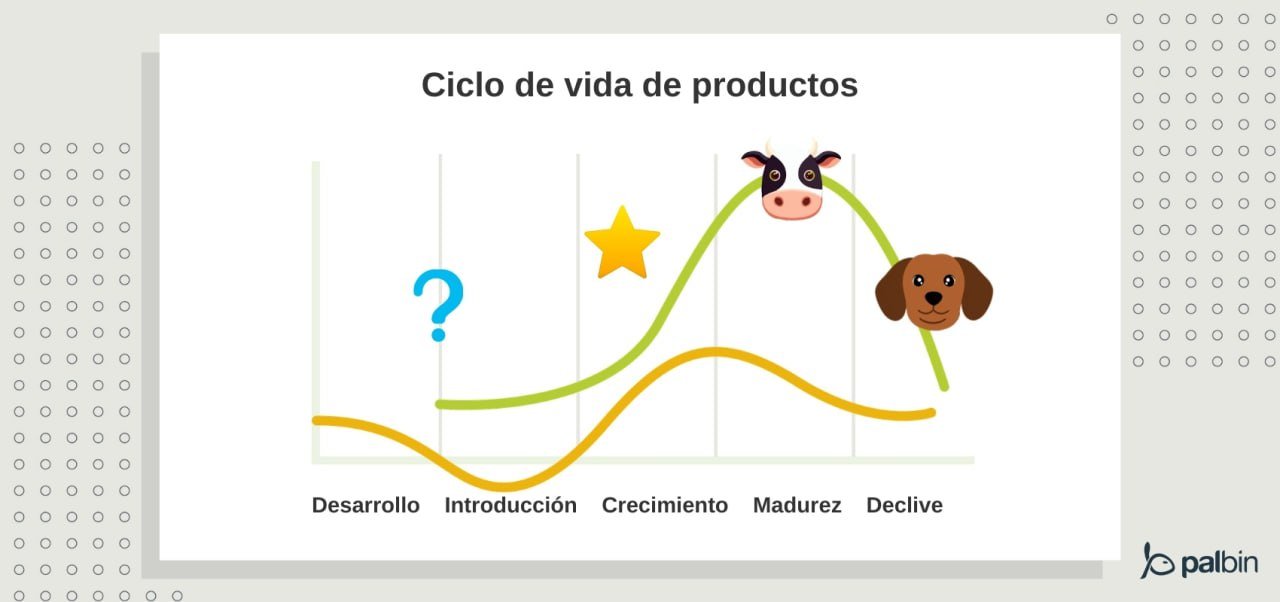 Ciclo de vida de productos

?

Desarrollo Introducción Crecimiento Madurez Declive

palbin